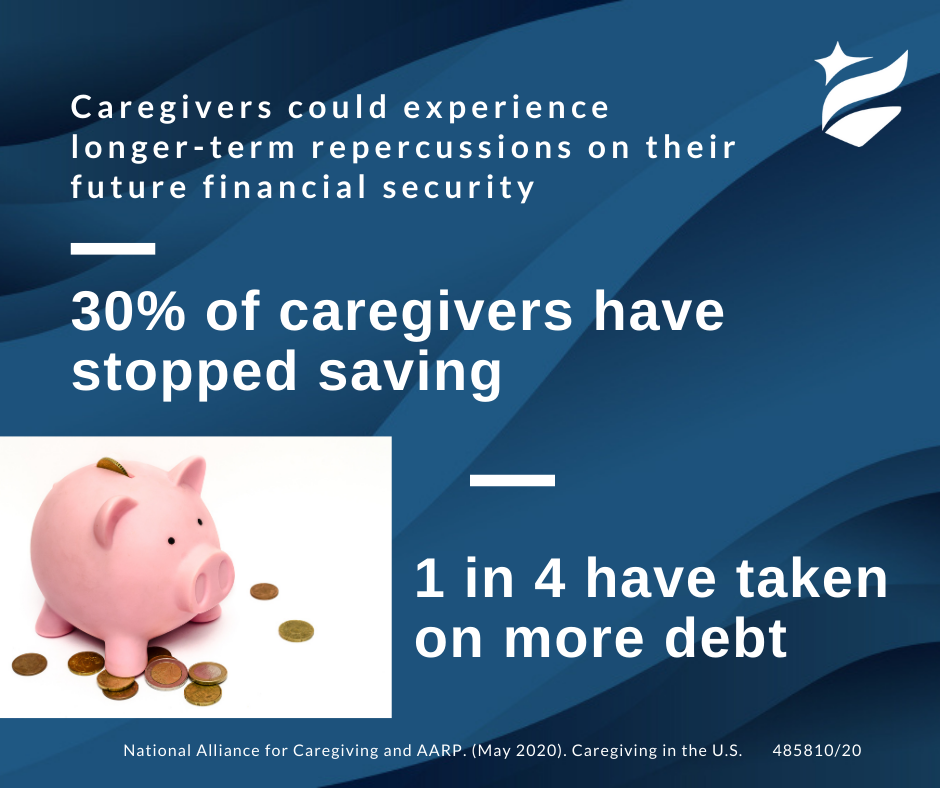 Caregivers could experience longer-term repercussions on their future financial security

30% of caregivers have stopped saving

1 in 4 have taken on more debt

National Alliance for Caregiving and AARP. (May 2020). Caregiving in the U.S. 485810/20